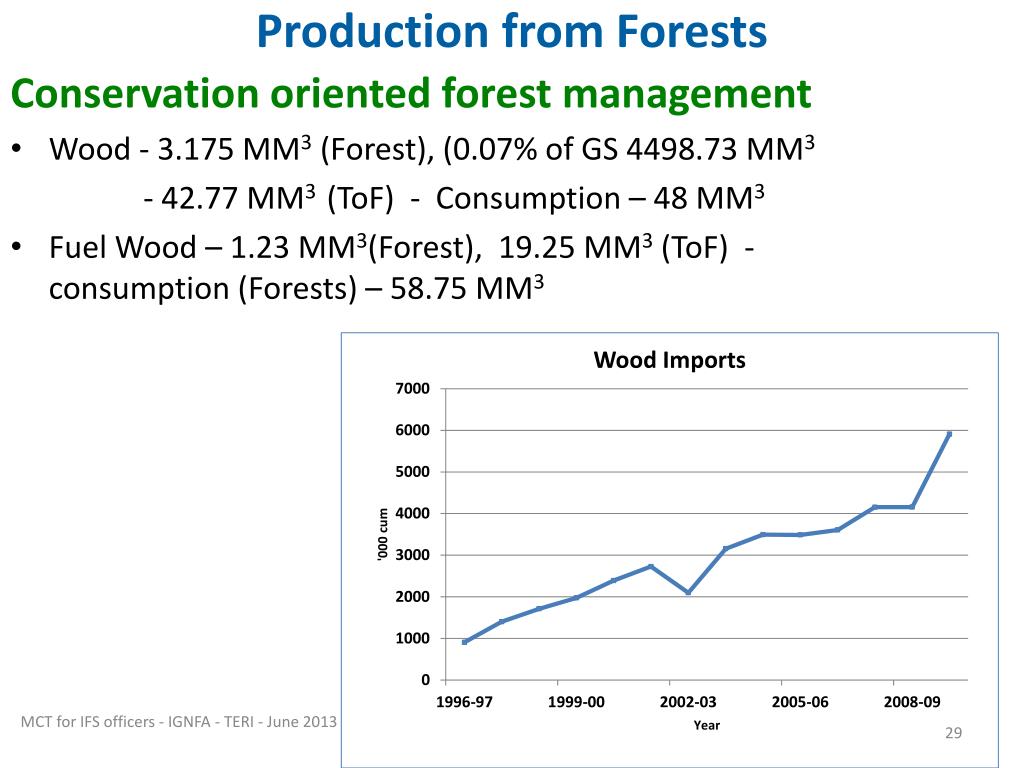 Production from Forests

Conservation oriented forest management

• Wood - 3.175 MM$^3$ (Forest), (0.07% of GS 4498.73 MM$^3$
- 42.77 MM$^3$ (ToF) - Consumption – 48 MM$^3$

• Fuel Wood – 1.23 MM$^3$(Forest), 19.25 MM$^3$ (ToF) - consumption (Forests) – 58.75 MM$^3$

Wood Imports

7000
6000
5000
4000
3000
2000
1000
0

'000 cum

1996-97
1999-00
2002-03
2005-06
2008-09

Year

MCT for IFS officers - IGNFA - TERI - June 2013

29